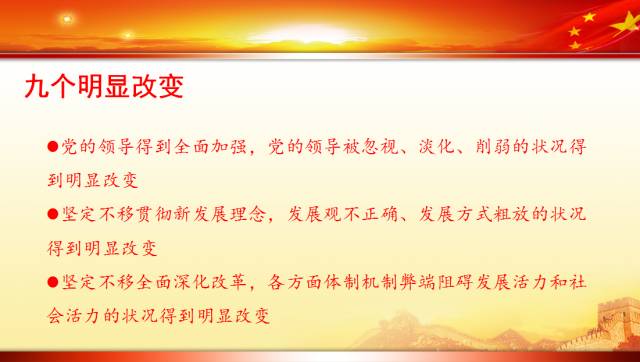 九个明显改变

●党的领导得到全面加强，党的领导被忽视、淡化、削弱的状况得到明显改变

●坚定不移贯彻新发展理念，发展观不正确、发展方式粗放的状况得到明显改变

●坚定不移全面深化改革，各方面体制机制弊端阻碍发展活力和社会活力的状况得到明显改变